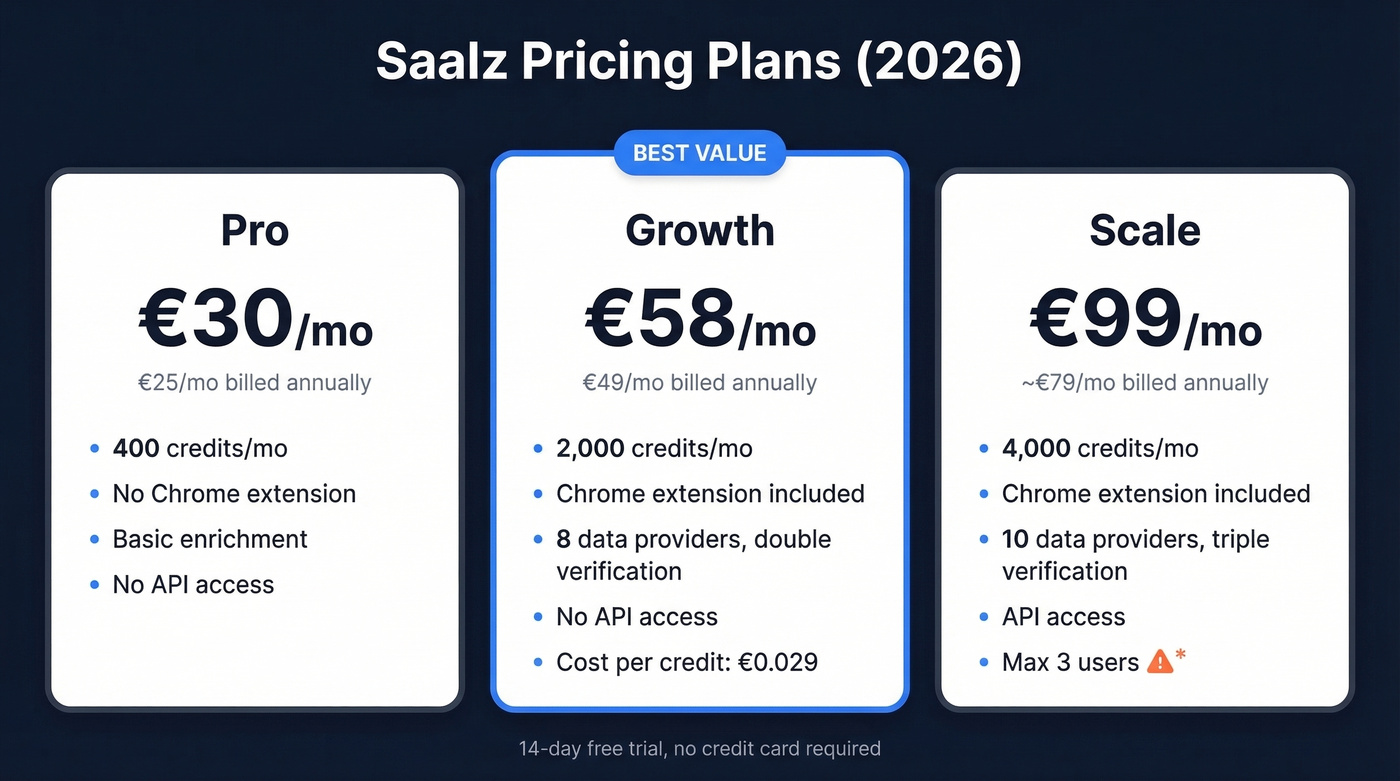 Saalz Pricing Plans (2026)

Pro
€30/mo
€25/mo billed annually
- 400 credits/mo
- No Chrome extension
- Basic enrichment
- No API access

BEST VALUE
Growth
€58/mo
€49/mo billed annually
- 2,000 credits/mo
- Chrome extension included
- 8 data providers, double verification
- No API access
- Cost per credit: €0.029

Scale
€99/mo
~€79/mo billed annually
- 4,000 credits/mo
- Chrome extension included
- 10 data providers, triple verification
- API access
- Max 3 users *

14-day free trial, no credit card required